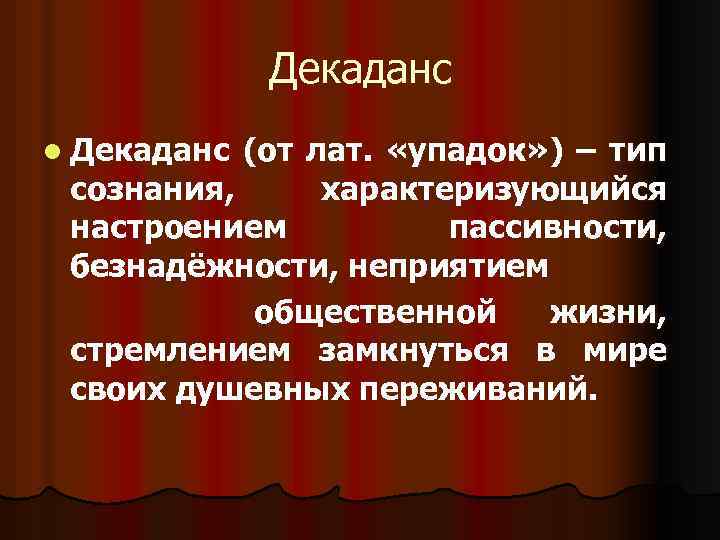 Декаданс

Декаданс (от лат. «упадок») – тип сознания, характеризующийся настроением пассивности, безнадёжности, неприятием общественной жизни, стремлением замкнуться в мире своих душевных переживаний.